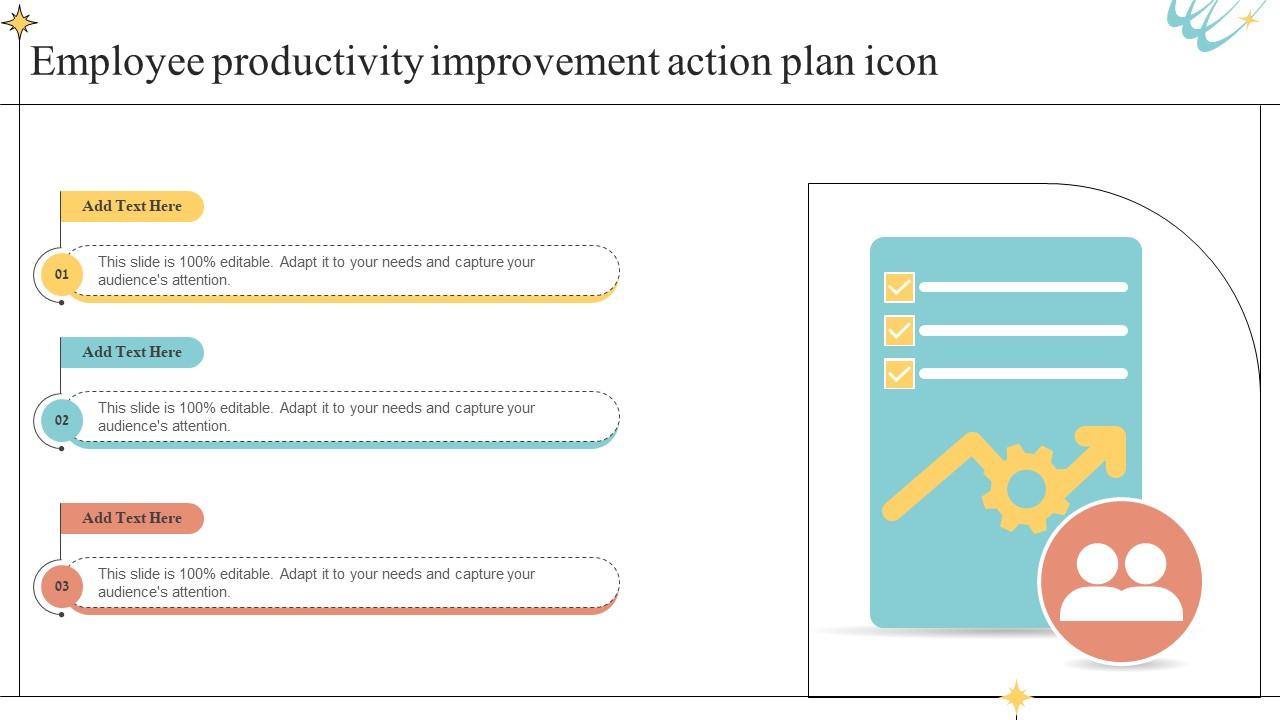 Employee productivity improvement action plan icon

Add Text Here

01

This slide is 100% editable. Adapt it to your needs and capture your audience's attention.

Add Text Here

02

This slide is 100% editable. Adapt it to your needs and capture your audience's attention.

Add Text Here

03

This slide is 100% editable. Adapt it to your needs and capture your audience's attention.